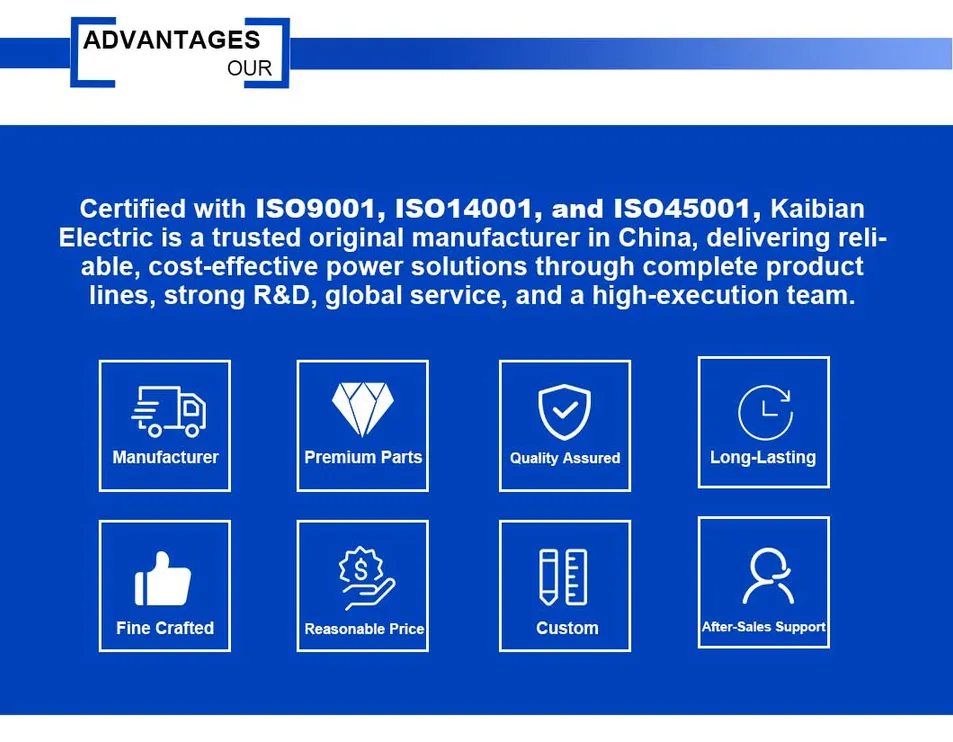 ADVANTAGES
OUR

Certified with ISO9001, ISO14001, and ISO45001, Kaibian Electric is a trusted original manufacturer in China, delivering reliable, cost-effective power solutions through complete product lines, strong R&D, global service, and a high-execution team.

Manufacturer

Premium Parts

Quality Assured

Long-Lasting

Fine Crafted

Reasonable Price

Custom

After-Sales Support